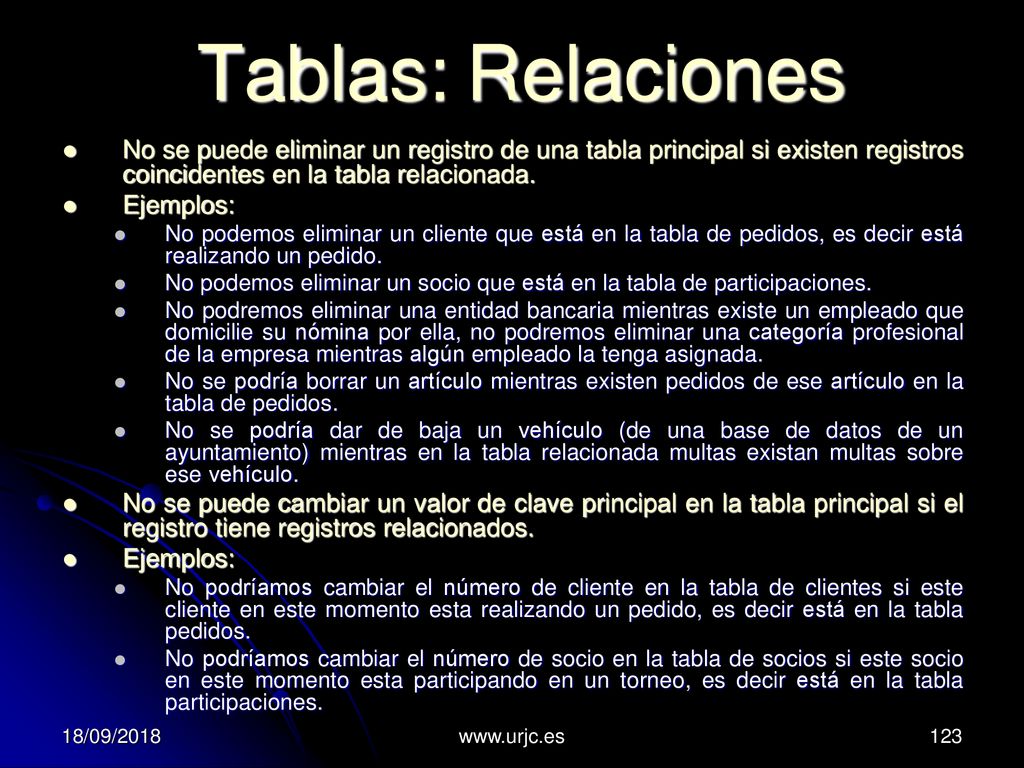 Tablas: Relaciones

No se puede eliminar un registro de una tabla principal si existen registros coincidentes en la tabla relacionada.

Ejemplos:

No podemos eliminar un cliente que está en la tabla de pedidos, es decir está realizando un pedido.

No podemos eliminar un socio que está en la tabla de participaciones.

No podremos eliminar una entidad bancaria mientras existe un empleado que domicilie su nómina por ella, no podremos eliminar una categoría profesional de la empresa mientras algún empleado la tenga asignada.

No se podría borrar un artículo mientras existen pedidos de ese artículo en la tabla de pedidos.

No se podría dar de baja un vehículo (de una base de datos de un ayuntamiento) mientras en la tabla relacionada multas existan multas sobre ese vehículo.

No se puede cambiar un valor de clave principal en la tabla principal si el registro tiene registros relacionados.

Ejemplos:

No podríamos cambiar el número de cliente en la tabla de clientes si este cliente en este momento esta realizando un pedido, es decir está en la tabla pedidos.

No podríamos cambiar el número de socio en la tabla de socios si este socio en este momento esta participando en un torneo, es decir está en la tabla participaciones.

18/09/2018 www.urjc.es 123